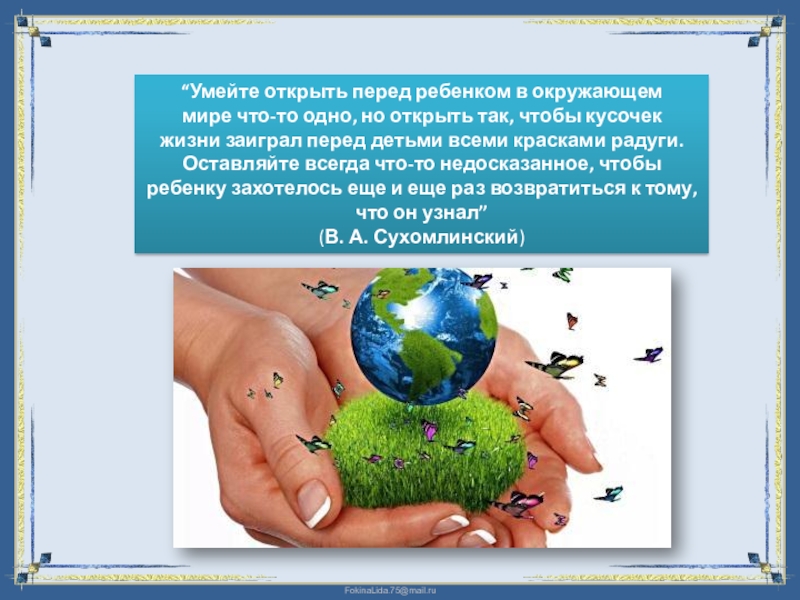 “Умейте открыть перед ребенком в окружающем мире что-то одно, но открыть так, чтобы кусочек жизни заиграл перед детьми всеми красками радуги. Оставляйте всегда что-то недосказанное, чтобы ребенку захотелось еще и еще раз возвратиться к тому, что он узнал”
(В. А. Сухомлинский)

FokinaLida.75@mail.ru